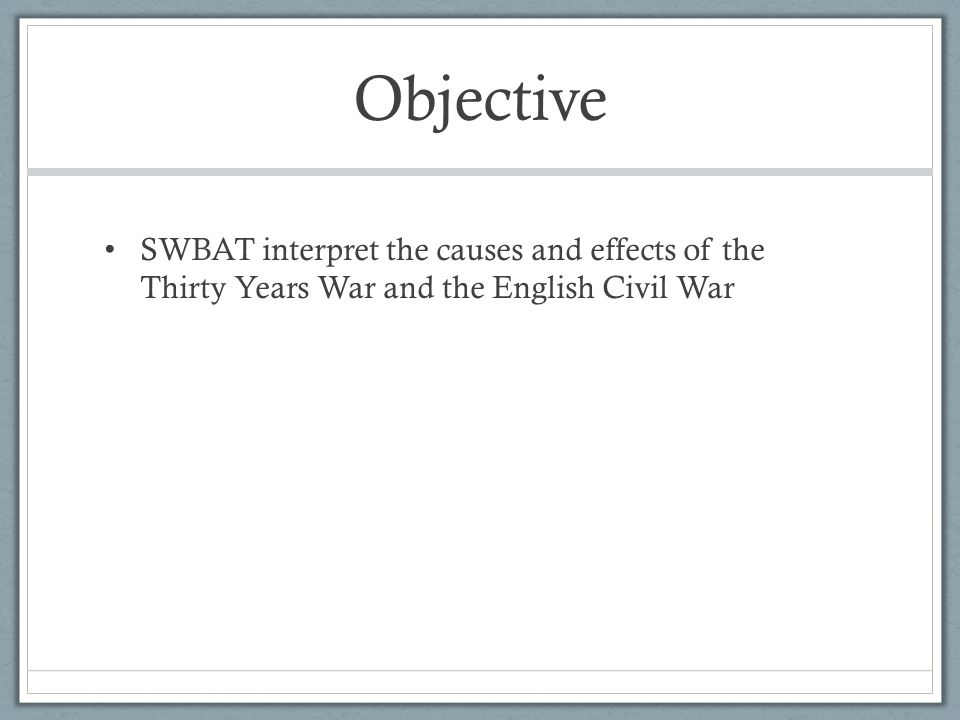 Objective

• SWBAT interpret the causes and effects of the Thirty Years War and the English Civil War